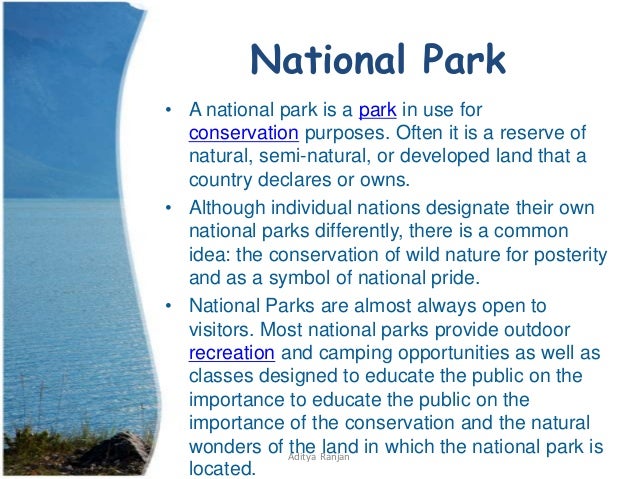 National Park

• A national park is a park in use for conservation purposes. Often it is a reserve of natural, semi-natural, or developed land that a country declares or owns.

• Although individual nations designate their own national parks differently, there is a common idea: the conservation of wild nature for posterity and as a symbol of national pride.

• National Parks are almost always open to visitors. Most national parks provide outdoor recreation and camping opportunities as well as classes designed to educate the public on the importance to educate the public on the importance of the conservation and the natural wonders of the land in which the national park is located.

Aditya Ranjan